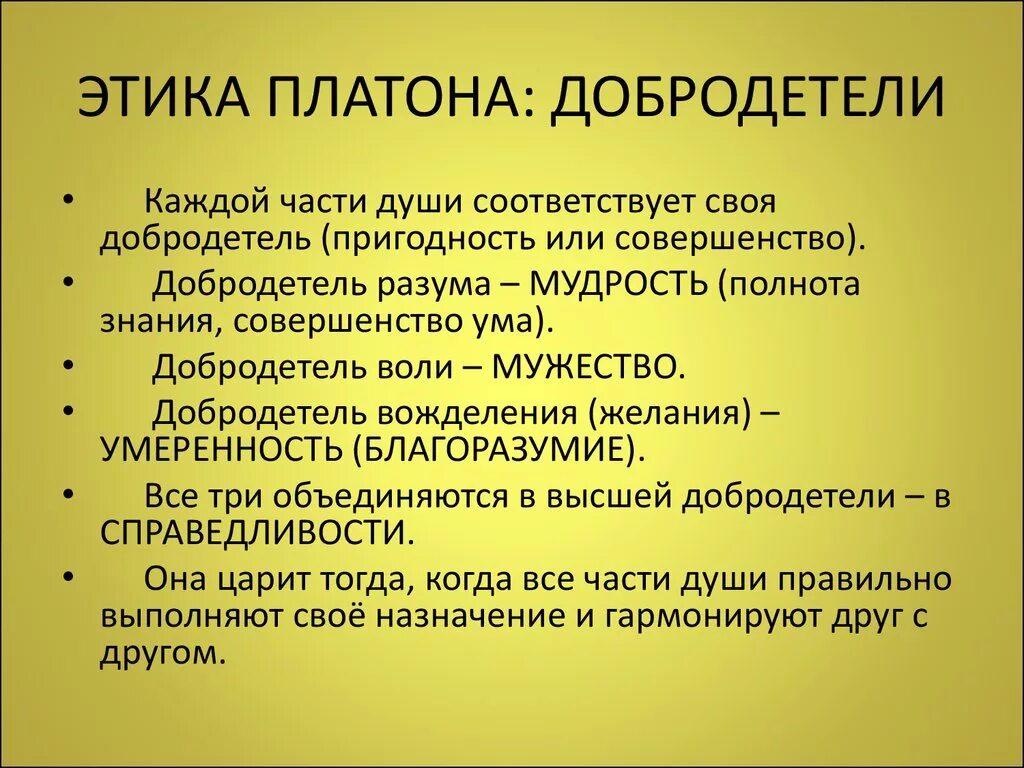 ЭТИКА ПЛАТОНА: ДОБРОДЕТЕЛИ

• Каждой части души соответствует своя добродетель (пригодность или совершенство).
• Добродетель разума – МУДРОСТЬ (полнота знания, совершенство ума).
• Добродетель воли – МУЖЕСТВО.
• Добродетель вожделения (желания) – УМЕРЕННОСТЬ (БЛАГОРАЗУМИЕ).
• Все три объединяются в высшей добродетели – в СПРАВЕДЛИВОСТИ.
• Она царит тогда, когда все части души правильно выполняют своё назначение и гармонируют друг с другом.